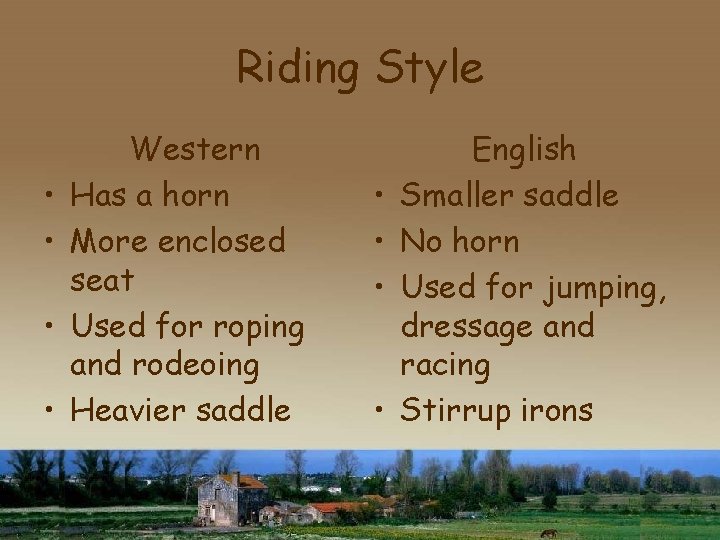 Riding Style

Western
• Has a horn
• More enclosed seat
• Used for roping and rodeoing
• Heavier saddle

English
• Smaller saddle
• No horn
• Used for jumping, dressage and racing
• Stirrup irons